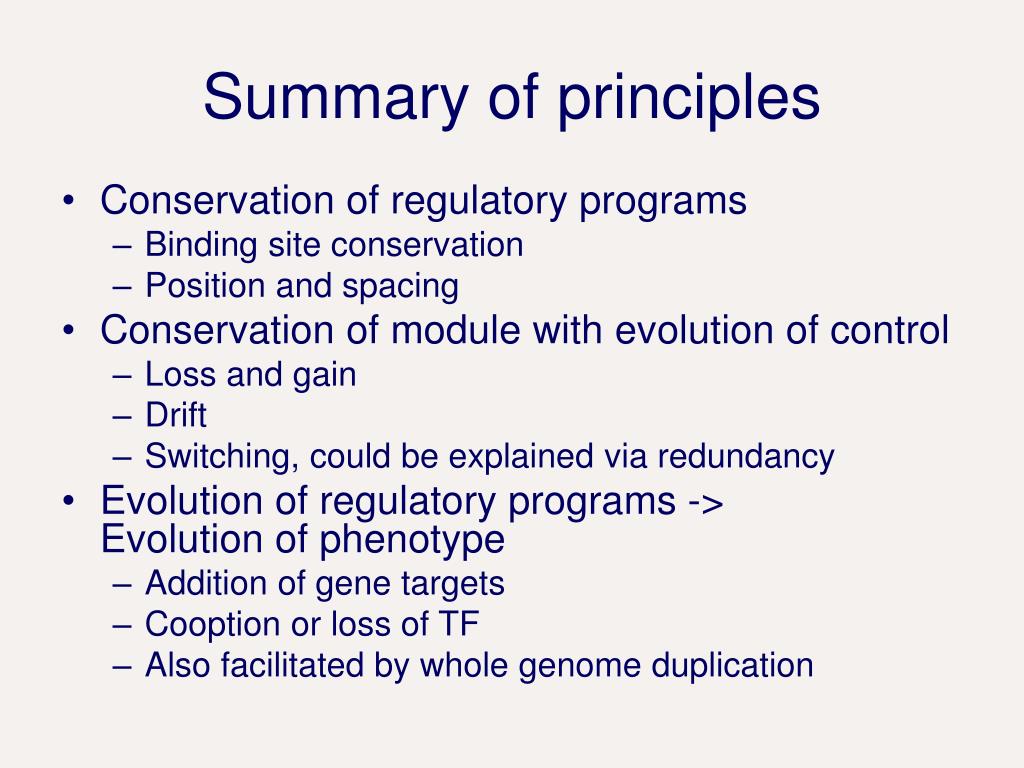 Summary of principles

• Conservation of regulatory programs
– Binding site conservation
– Position and spacing
• Conservation of module with evolution of control
– Loss and gain
– Drift
– Switching, could be explained via redundancy
• Evolution of regulatory programs -> Evolution of phenotype
– Addition of gene targets
– Cooption or loss of TF
– Also facilitated by whole genome duplication